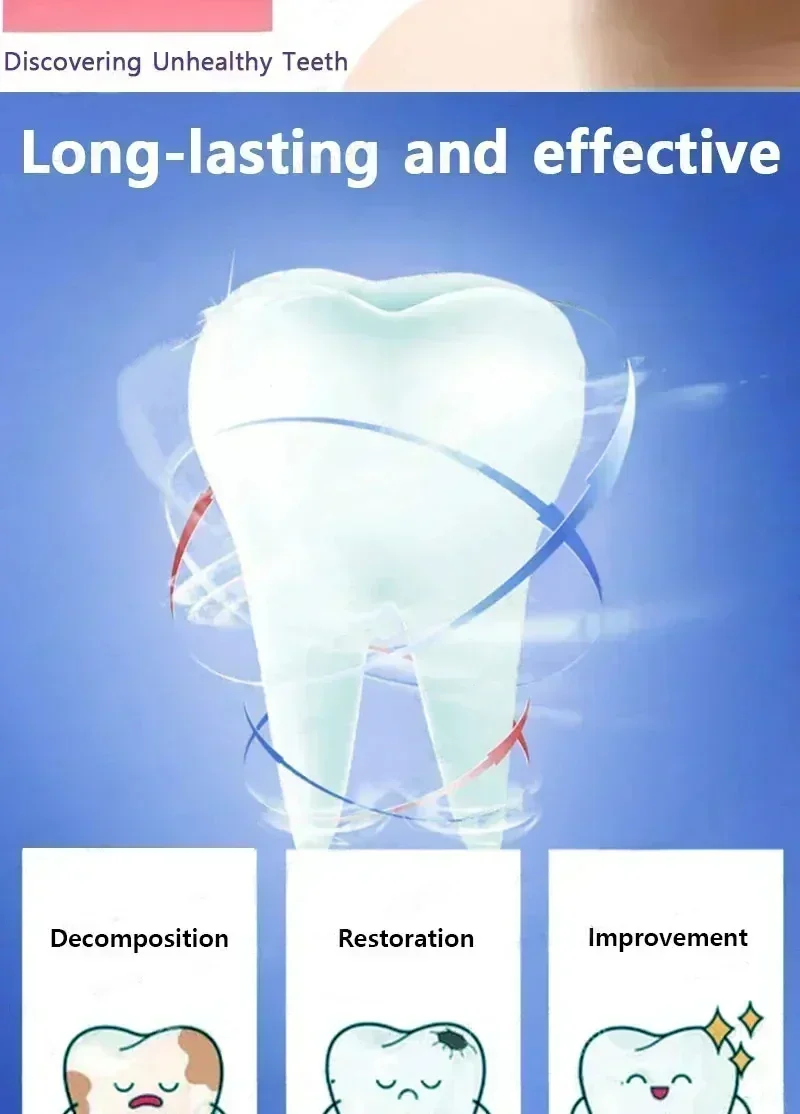 Discovering Unhealthy Teeth

Long-lasting and effective

Decomposition

Restoration

Improvement